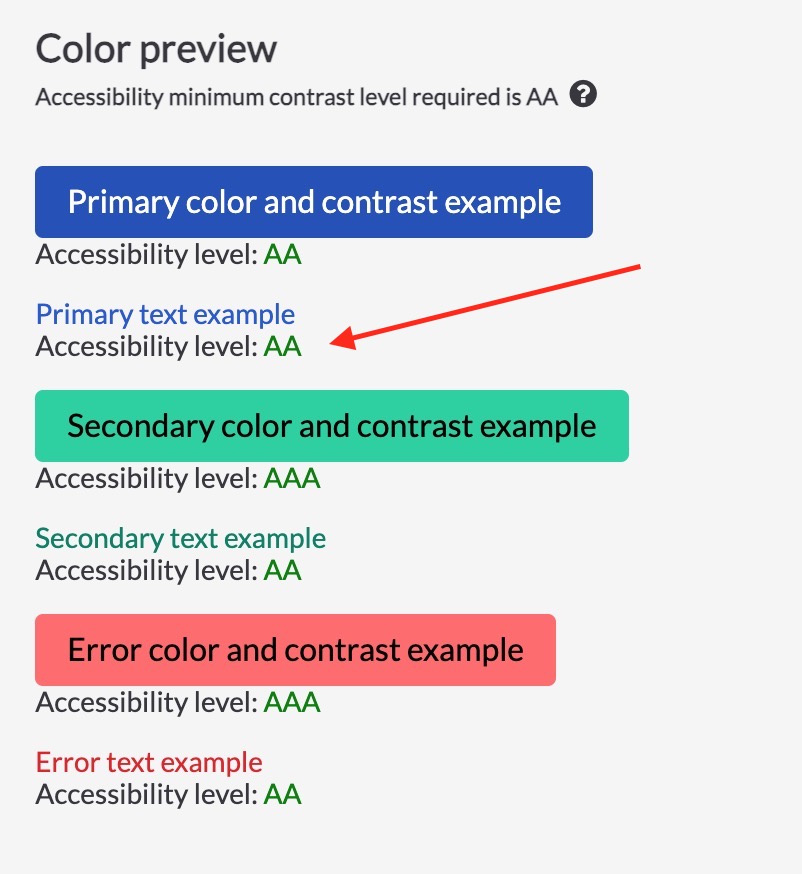 Color preview

Accessibility minimum contrast level required is AA ?

Primary color and contrast example

Accessibility level: AA

Primary text example
Accessibility level: AA

Secondary color and contrast example

Accessibility level: AAA

Secondary text example
Accessibility level: AA

Error color and contrast example

Accessibility level: AAA

Error text example
Accessibility level: AA